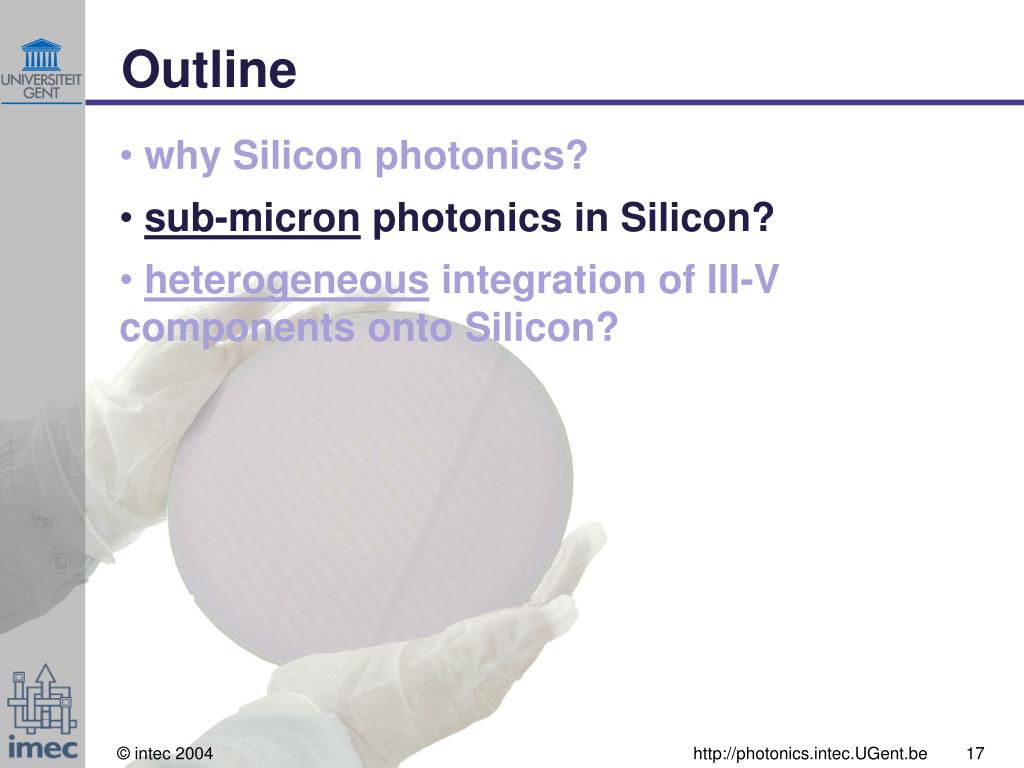 UNIVERSITEIT GENT

Outline

• why Silicon photonics?

• sub-micron photonics in Silicon?

• heterogeneous integration of III-V components onto Silicon?

imec

© intec 2004

http://photonics.intec.UGent.be

17